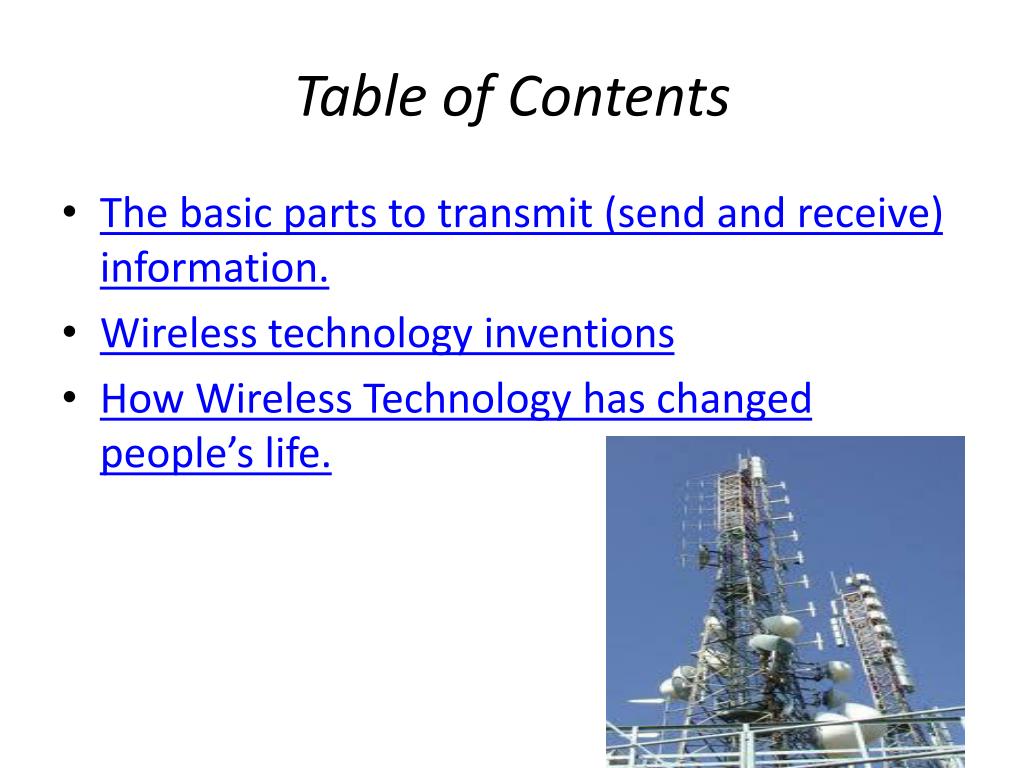 Table of Contents

• The basic parts to transmit (send and receive) information.
• Wireless technology inventions
• How Wireless Technology has changed people’s life.